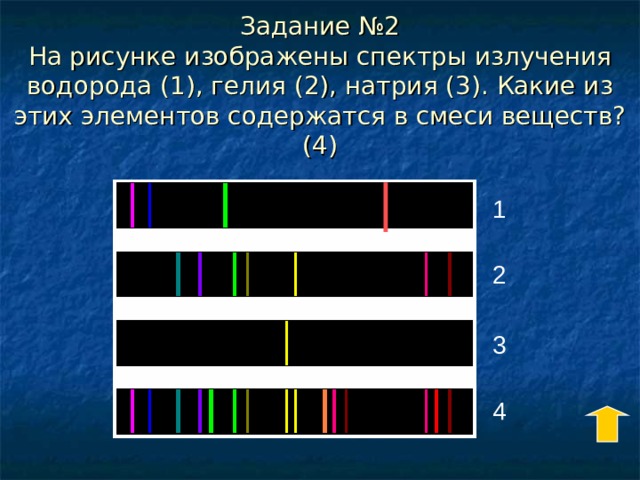 Задание №2
На рисунке изображены спектры излучения водорода (1), гелия (2), натрия (3). Какие из этих элементов содержатся в смеси веществ? (4)

1

2

3

4